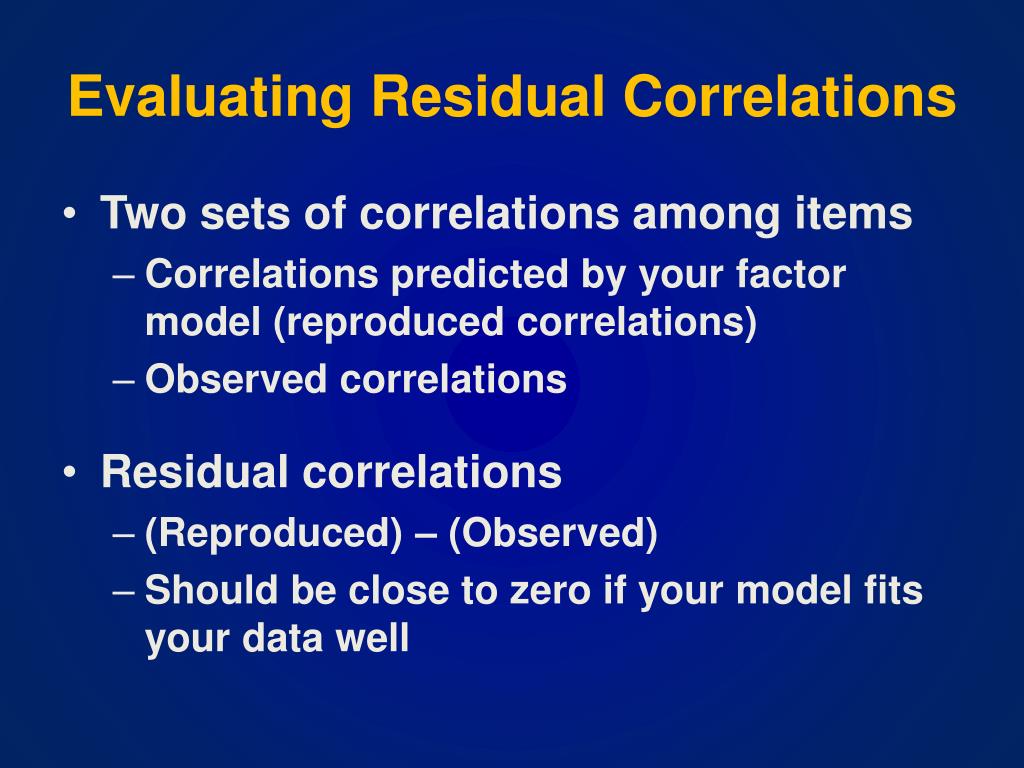 Evaluating Residual Correlations

• Two sets of correlations among items
– Correlations predicted by your factor model (reproduced correlations)
– Observed correlations

• Residual correlations
– (Reproduced) – (Observed)
– Should be close to zero if your model fits your data well